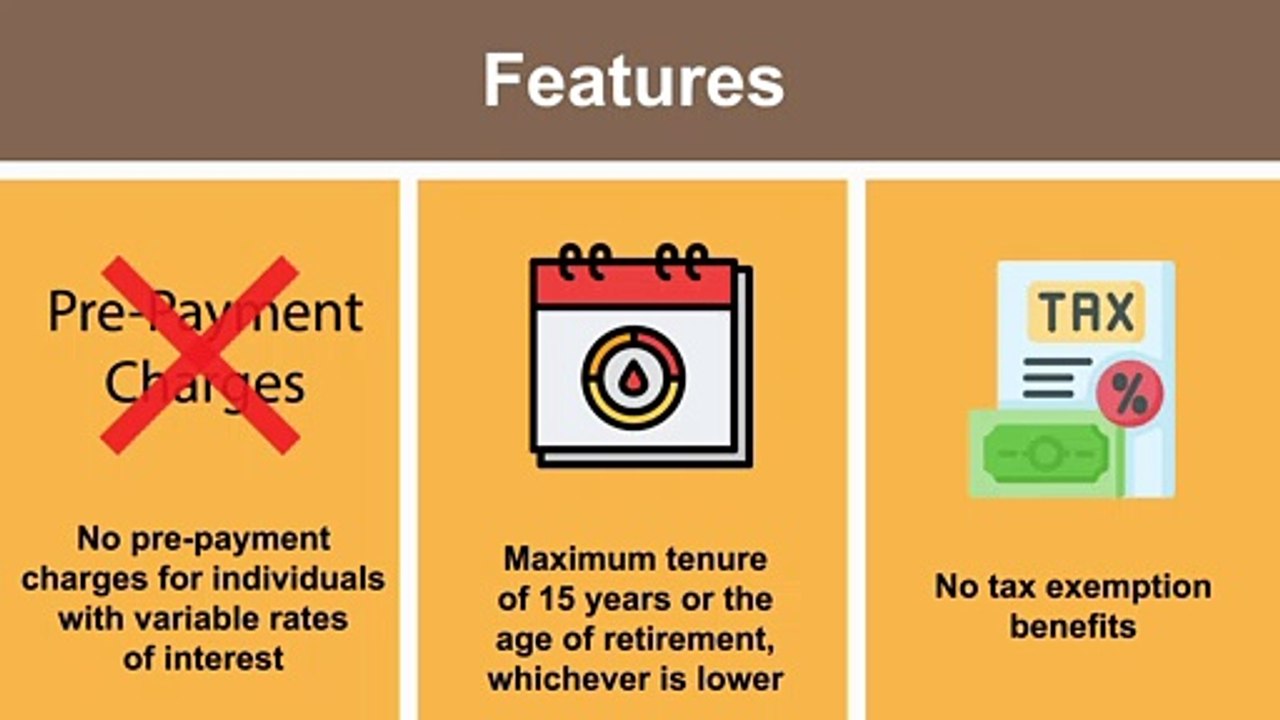 Features

Pre-Payment Charges

No pre-payment charges for individuals with variable rates of interest

Maximum tenure of 15 years or the age of retirement, whichever is lower

TAX

%

No tax exemption benefits